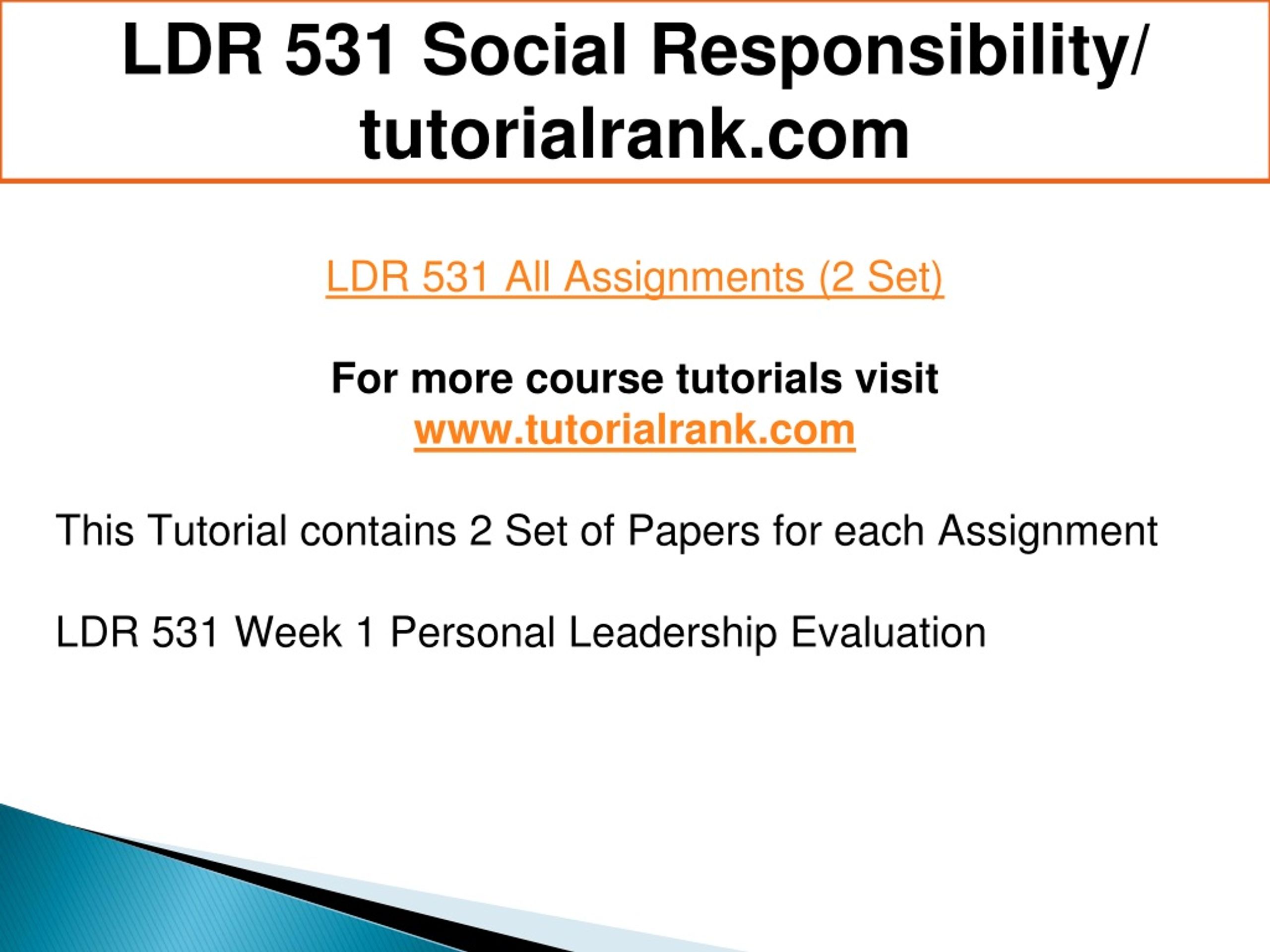 LDR 531 Social Responsibility/ tutorialrank.com

LDR 531 All Assignments (2 Set)

For more course tutorials visit
www.tutorialrank.com

This Tutorial contains 2 Set of Papers for each Assignment

LDR 531 Week 1 Personal Leadership Evaluation